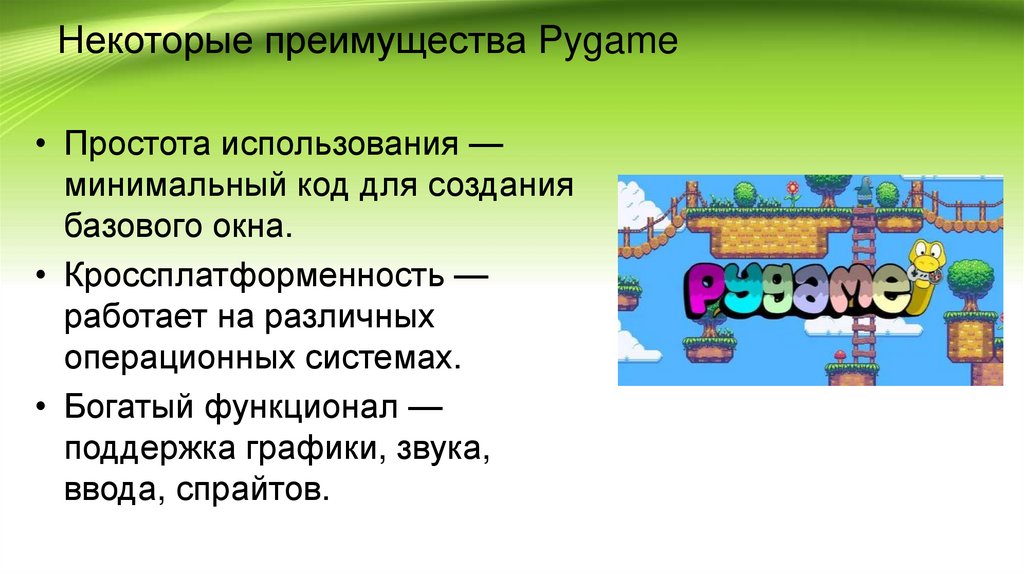 Некоторые преимущества Pygame

• Простота использования — минимальный код для создания базового окна.

• Кроссплатформенность — работает на различных операционных системах.

• Богатый функционал — поддержка графики, звука, ввода, спрайтов.

pygame